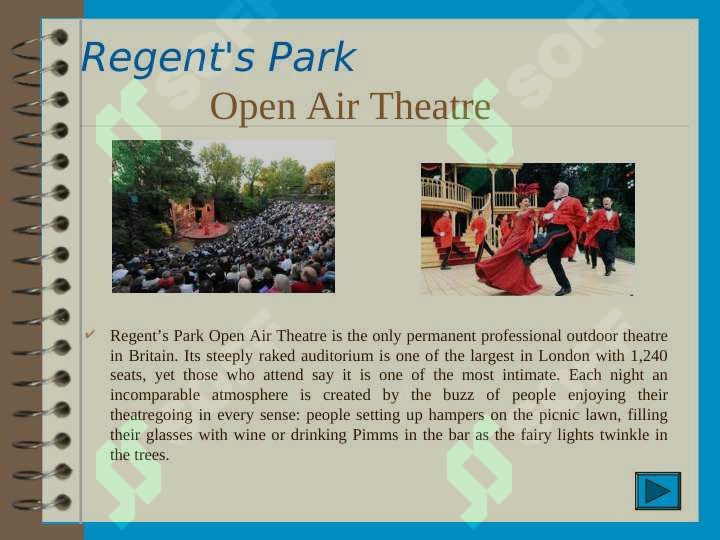 Regent's Park

Open Air Theatre

Regent’s Park Open Air Theatre is the only permanent professional outdoor theatre in Britain. Its steeply raked auditorium is one of the largest in London with 1,240 seats, yet those who attend say it is one of the most intimate. Each night an incomparable atmosphere is created by the buzz of people enjoying their theatregoing in every sense: people setting up hampers on the picnic lawn, filling their glasses with wine or drinking Pimms in the bar as the fairy lights twinkle in the trees.